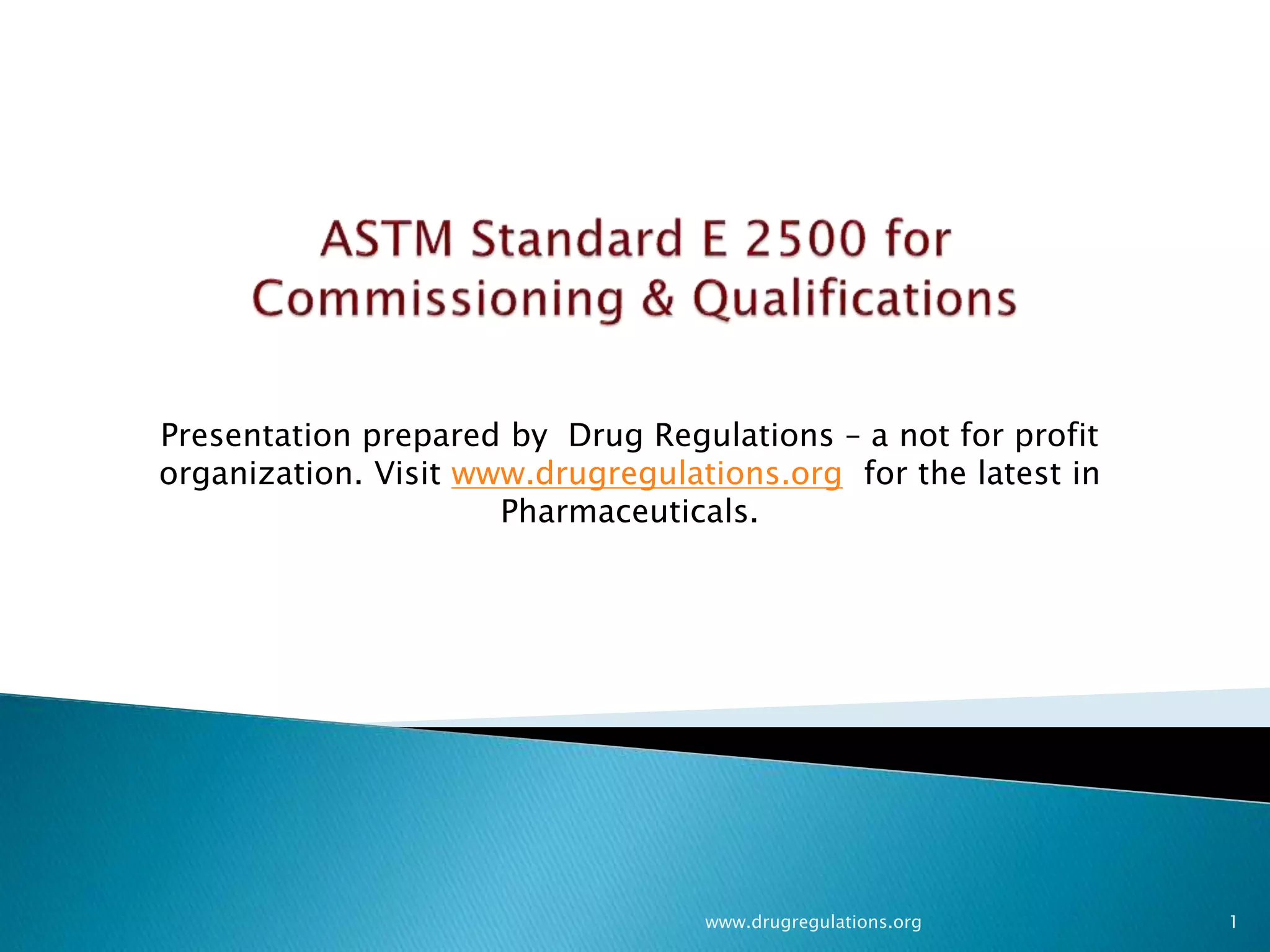 ASTM Standard E 2500 for Commissioning & Qualifications

Presentation prepared by Drug Regulations – a not for profit organization. Visit www.drugregulations.org for the latest in Pharmaceuticals.

www.drugregulations.org

1